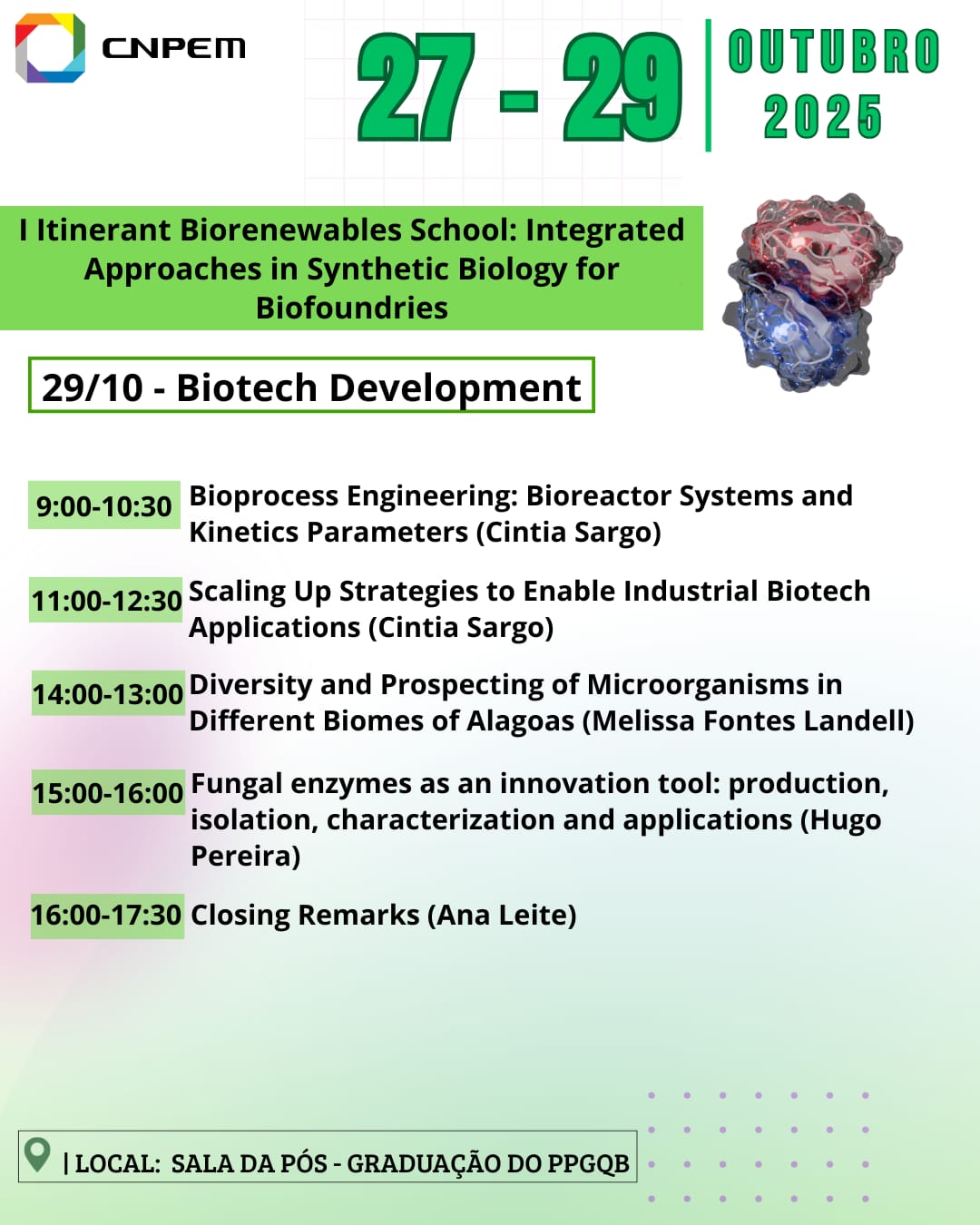 CNPEM

27 - 29

OUTUBRO
2025

I Itinerant Biorenewables School: Integrated Approaches in Synthetic Biology for Biofoundries

29/10 - Biotech Development

9:00-10:30 Bioprocess Engineering: Bioreactor Systems and Kinetics Parameters (Cintia Sargo)

11:00-12:30 Scaling Up Strategies to Enable Industrial Biotech Applications (Cintia Sargo)

14:00-13:00 Diversity and Prospecting of Microorganisms in Different Biomes of Alagoas (Melissa Fontes Landell)

15:00-16:00 Fungal enzymes as an innovation tool: production, isolation, characterization and applications (Hugo Pereira)

16:00-17:30 Closing Remarks (Ana Leite)

| LOCAL: SALA DA PÓS - GRADUAÇÃO DO PPGQB